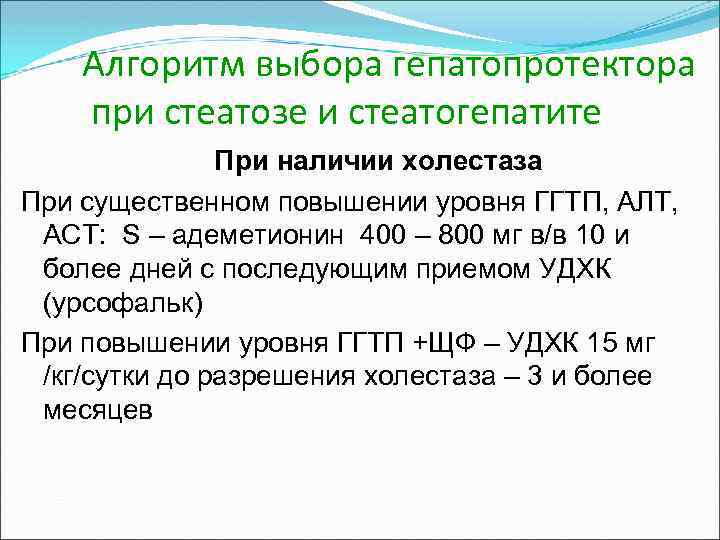 Алгоритм выбора гепатопротектора при стеатозе и стеатогепатите

При наличии холестаза

При существенном повышении уровня ГГТП, АЛТ, АСТ: S – адеметионин 400 – 800 мг в/в 10 и более дней с последующим приемом УДХК (урсофальк)

При повышении уровня ГГТП +ЩФ – УДХК 15 мг /кг/сутки до разрешения холестаза – 3 и более месяцев